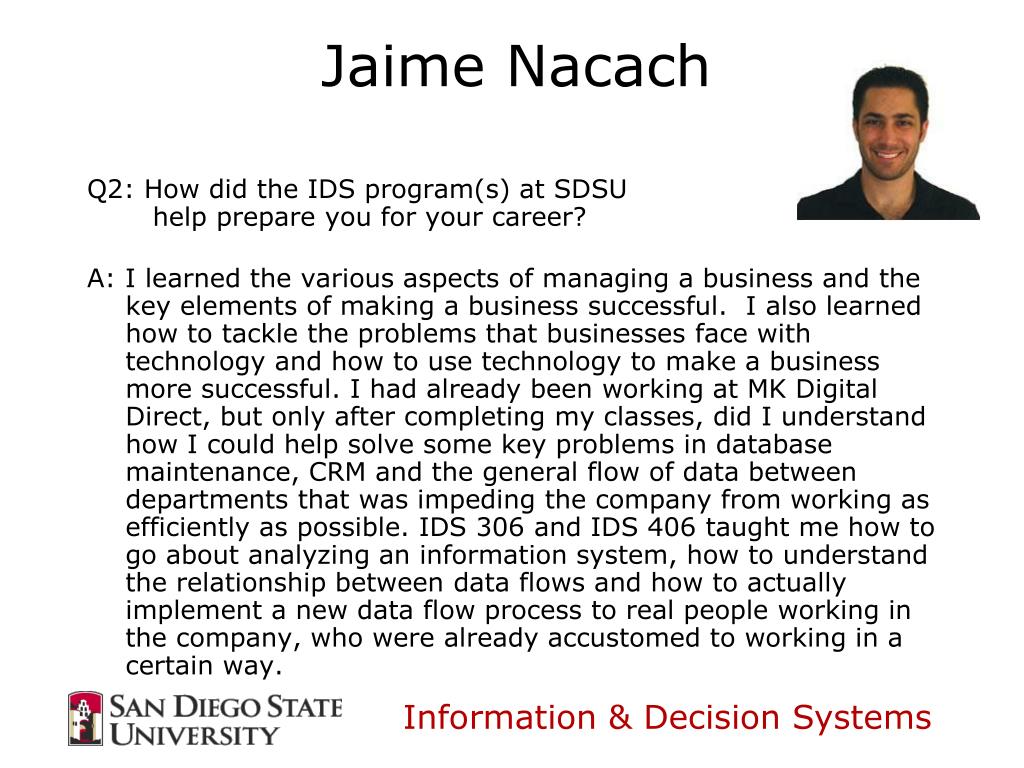 Jaime Nacach

Q2: How did the IDS program(s) at SDSU help prepare you for your career?

A: I learned the various aspects of managing a business and the key elements of making a business successful. I also learned how to tackle the problems that businesses face with technology and how to use technology to make a business more successful. I had already been working at MK Digital Direct, but only after completing my classes, did I understand how I could help solve some key problems in database maintenance, CRM and the general flow of data between departments that was impeding the company from working as efficiently as possible. IDS 306 and IDS 406 taught me how to go about analyzing an information system, how to understand the relationship between data flows and how to actually implement a new data flow process to real people working in the company, who were already accustomed to working in a certain way.

SAN DIEGO STATE UNIVERSITY

Information & Decision Systems